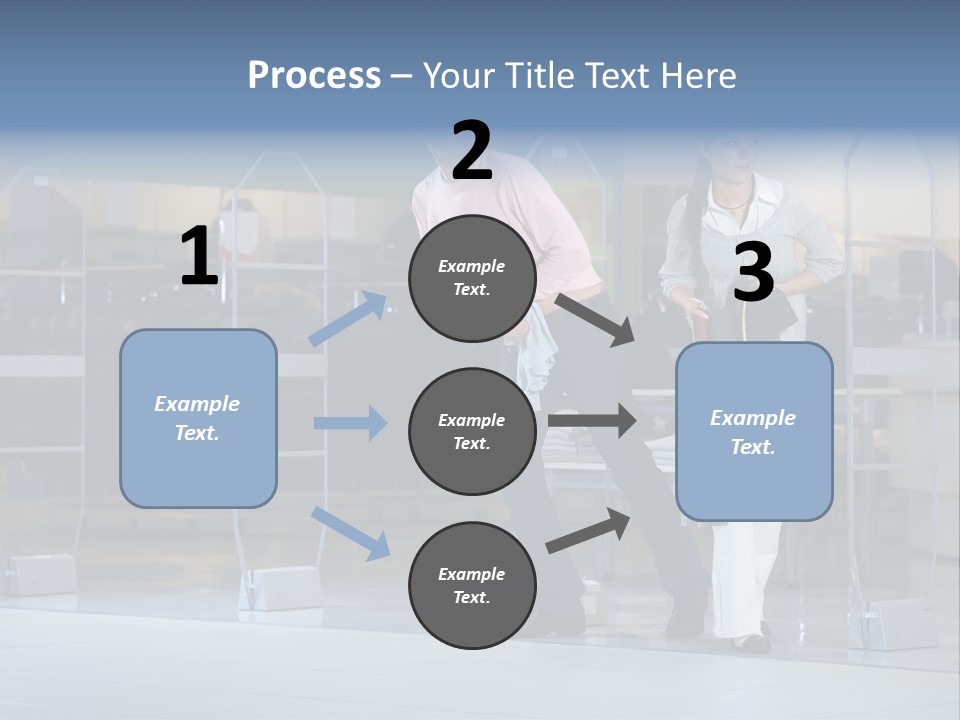 Process – Your Title Text Here

1

Example Text.

2

Example Text.

Example Text.

Example Text.

3

Example Text.